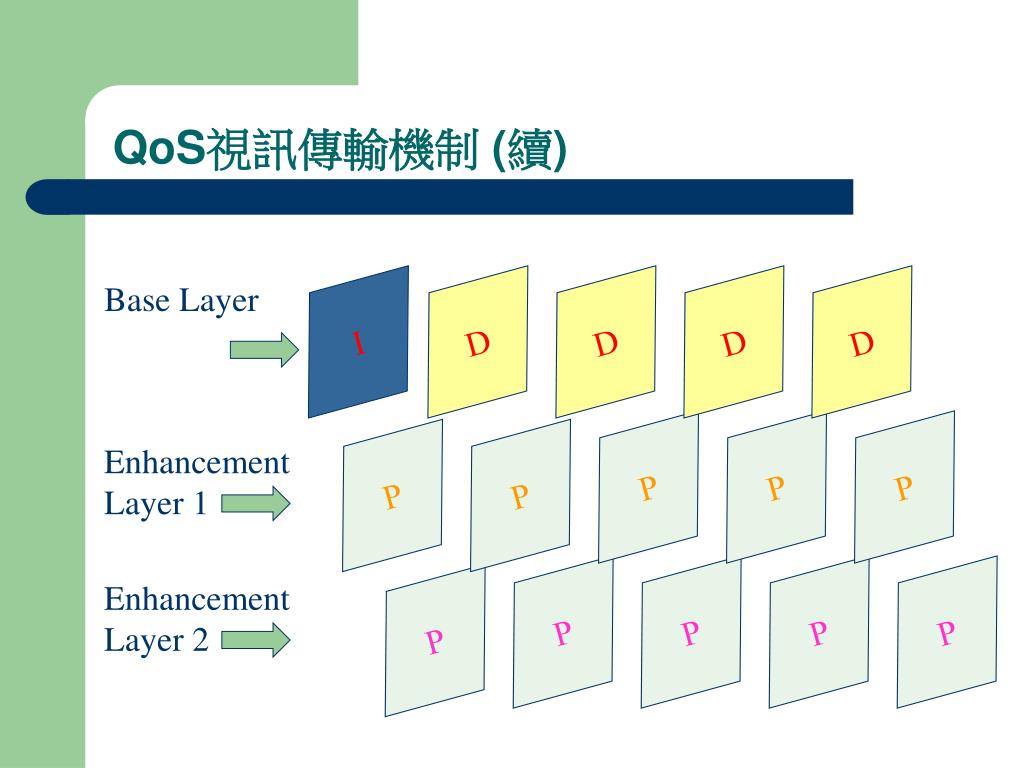 QoS視訊傳輸機制 (續)

Base Layer

I D D D D

Enhancement Layer 1

P P P P P

Enhancement Layer 2

P P P P P